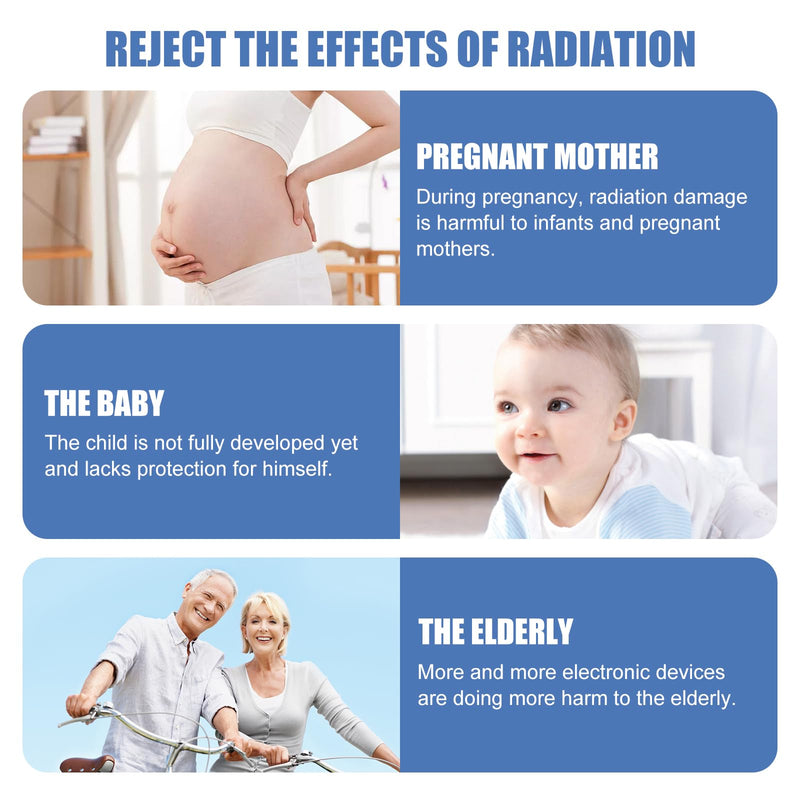 REJECT THE EFFECTS OF RADIATION

PREGNANT MOTHER

During pregnancy, radiation damage is harmful to infants and pregnant mothers.

THE BABY

The child is not fully developed yet and lacks protection for himself.

THE ELDERLY

More and more electronic devices are doing more harm to the elderly.